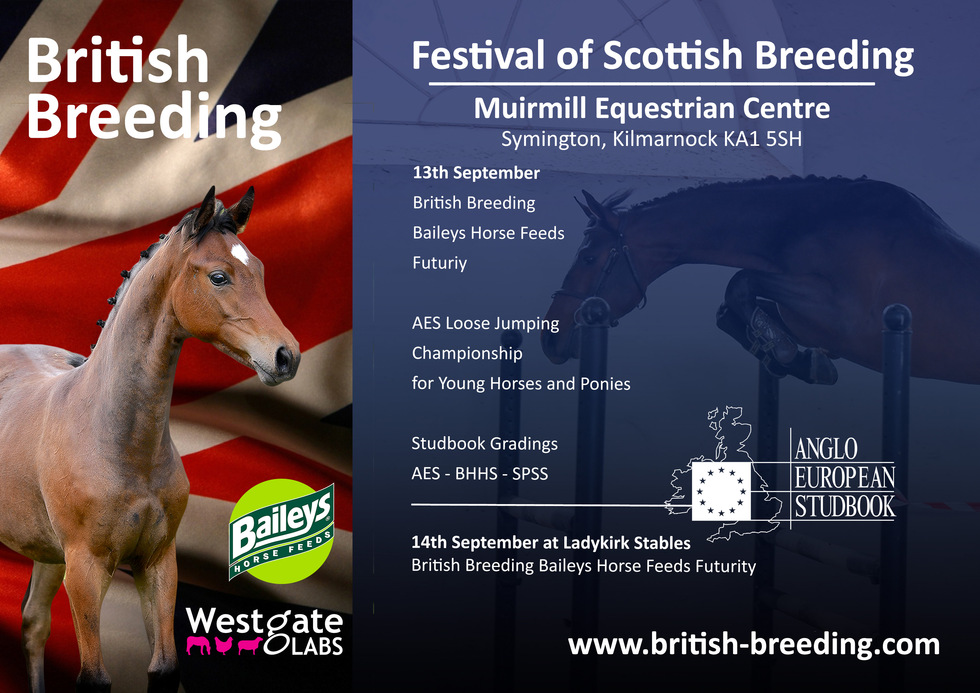 British Breeding

Baileys
HORSE FEEDS

Westgate
LABS

Festival of Scottish Breeding

Muirmill Equestrian Centre
Symington, Kilmarnock KA1 5SH

13th September
British Breeding
Baileys Horse Feeds
Futuriy

AES Loose Jumping
Championship
for Young Horses and Ponies

Studbook Gradings
AES - BHHS - SPSS

ANGLO
EUROPEAN
STUDBOOK

14th September at Ladykirk Stables
British Breeding Baileys Horse Feeds Futurity

www.british-breeding.com